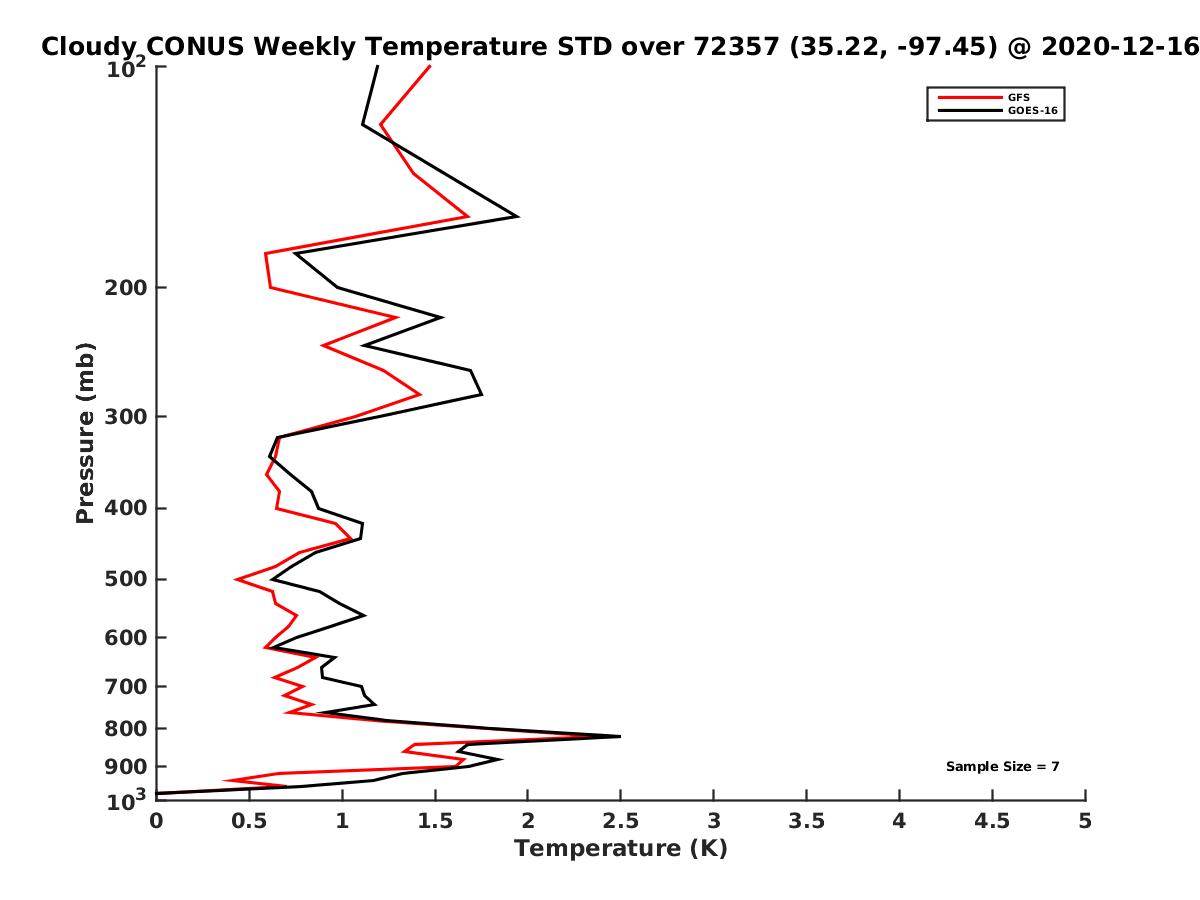 Cloudy CONUS Weekly Temperature STD over 72357 (35.22, -97.45) @ 2020-12-16

GFS
GOES-16

Pressure (mb)

$10^2$
200
300
400
500
600
700
800
900
$10^3$

Sample Size = 7

0
0.5
1
1.5
2
2.5
3
3.5
4
4.5
5

Temperature (K)